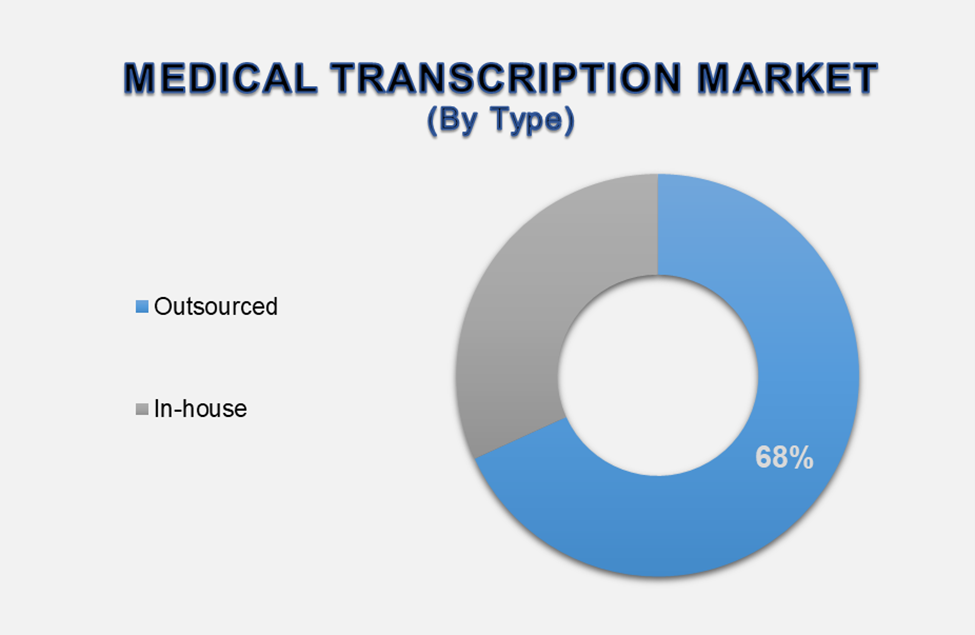 MEDICAL TRANSCRIPTION MARKET
(By Type)

Outsourced

In-house

68%